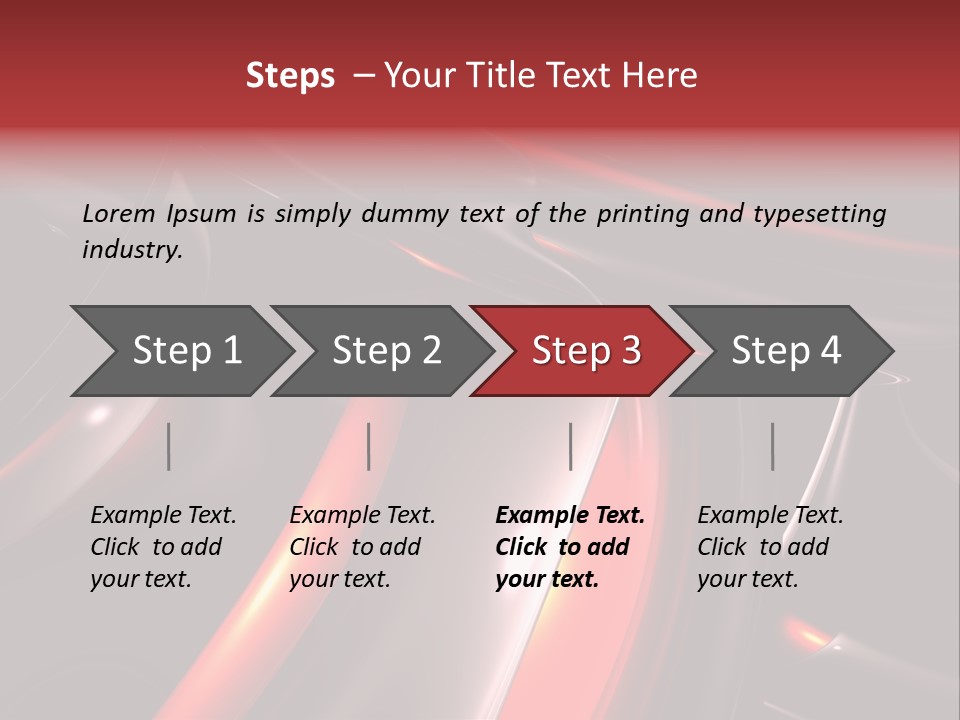 Steps – Your Title Text Here

Lorem Ipsum is simply dummy text of the printing and typesetting industry.

Step 1

Step 2

Step 3

Step 4

Example Text. Click to add your text.

Example Text. Click to add your text.

Example Text. Click to add your text.

Example Text. Click to add your text.